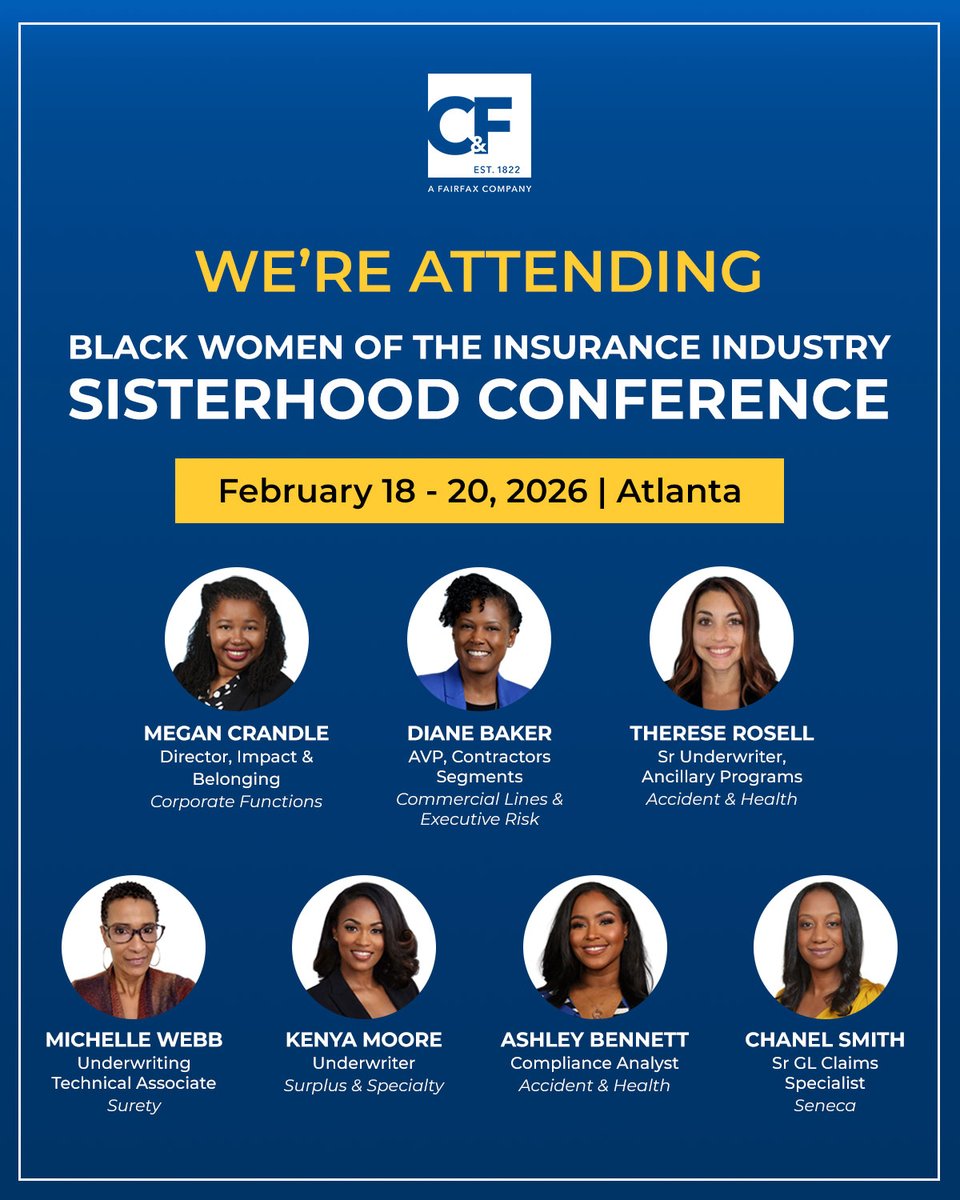 C&F
EST. 1822
A FAIRFAX COMPANY

WE'RE ATTENDING

BLACK WOMEN OF THE INSURANCE INDUSTRY
SISTERHOOD CONFERENCE

February 18 - 20, 2026 | Atlanta

MEGAN CRANDLE
Director, Impact & Belonging
Corporate Functions

DIANE BAKER
AVP, Contractors Segments
Commercial Lines & Executive Risk

THERESE ROSELL
Sr Underwriter, Ancillary Programs
Accident & Health

MICHELLE WEBB
Underwriting Technical Associate
Surety

KENYA MOORE
Underwriter
Surplus & Specialty

ASHLEY BENNETT
Compliance Analyst
Accident & Health

CHANEL SMITH
Sr GL Claims Specialist
Seneca